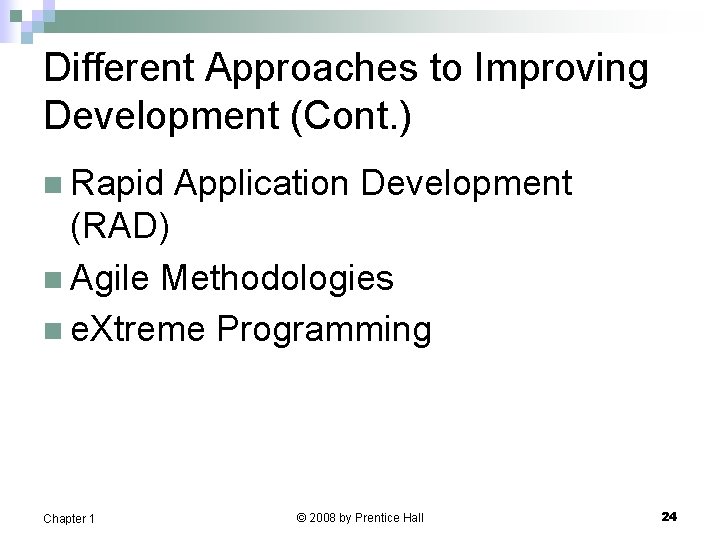 Different Approaches to Improving Development (Cont.)

Rapid Application Development (RAD)

Agile Methodologies

eXtreme Programming

Chapter 1

© 2008 by Prentice Hall

24